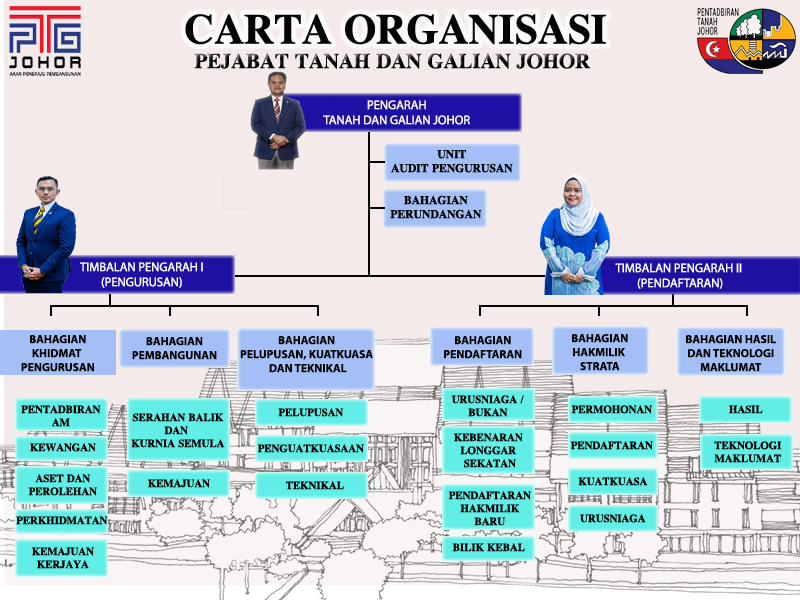 PTG
JOHOR
AKAR PENERAJU PEMBANGUNAN

CARTA ORGANISASI
PEJABAT TANAH DAN GALIAN JOHOR

PENTADBIRAN TANAH JOHOR

PENGARAH
TANAH DAN GALIAN JOHOR

UNIT
AUDIT PENGURUSAN

BAHAGIAN
PERUNDANGAN

TIMBALAN PENGARAH I
(PENGURUSAN)

TIMBALAN PENGARAH II
(PENDAFTARAN)

BAHAGIAN KHIDMAT PENGURUSAN

PENTADBIRAN AM

KEWANGAN

ASET DAN PEROLEHAN

PERKHIDMATAN

KEMAJUAN KERJAYA

BAHAGIAN PEMBANGUNAN

SERAHAN BALIK DAN KURNIA SEMULA

KEMAJUAN

BAHAGIAN PELUPUSAN, KUATKUASA DAN TEKNIKAL

PELUPUSAN

PENGUATKUASAAN

TEKNIKAL

BAHAGIAN PENDAFTARAN

URUSNIAGA / BUKAN

KEBENARAN LONGGAR SEKATAN

PENDAFTARAN HAKMILIK BARU

BILIK KEBAL

BAHAGIAN HAKMILIK STRATA

PERMOHONAN

PENDAFTARAN

KUATKUASA

URUSNIAGA

BAHAGIAN HASIL DAN TEKNOLOGI MAKLUMAT

HASIL

TEKNOLOGI MAKLUMAT